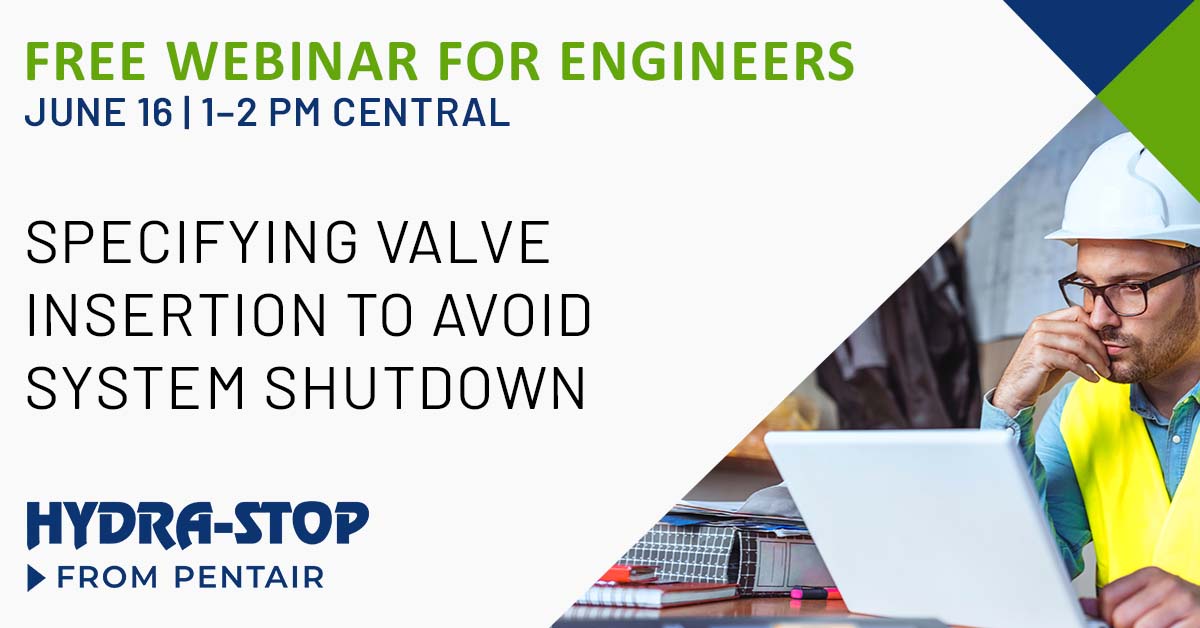 FREE WEBINAR FOR ENGINEERS
JUNE 16 | 1–2 PM CENTRAL

SPECIFYING VALVE INSERTION TO AVOID SYSTEM SHUTDOWN

HYDRA-STOP
FROM PENTAIR